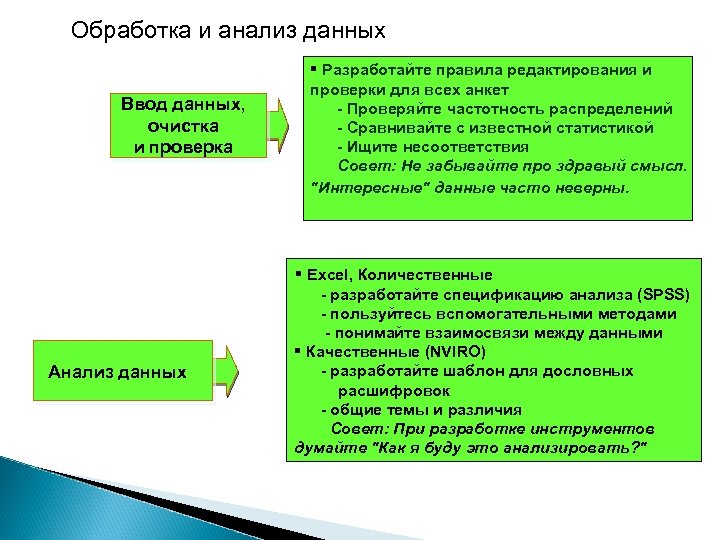 Обработка и анализ данных

Ввод данных, очистка и проверка

▪ Разработайте правила редактирования и проверки для всех анкет
- Проверяйте частотность распределений
- Сравнивайте с известной статистикой
- Ищите несоответствия
Совет: Не забывайте про здравый смысл. "Интересные" данные часто неверны.

Анализ данных

▪ Excel, Количественные
- разработайте спецификацию анализа (SPSS)
- пользуйтесь вспомогательными методами
- понимайте взаимосвязи между данными
▪ Качественные (NVIRO)
- разработайте шаблон для дословных расшифровок
- общие темы и различия
Совет: При разработке инструментов думайте "Как я буду это анализировать?"